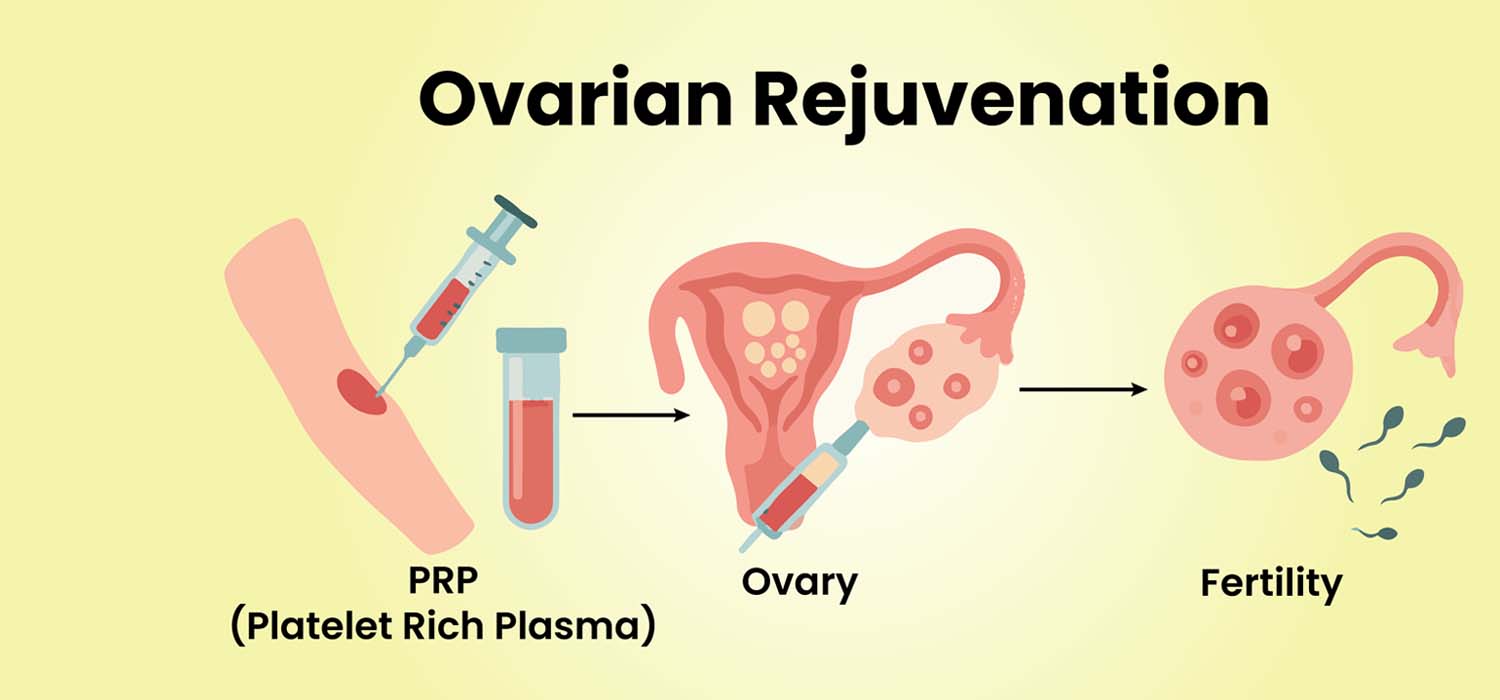 Ovarian Rejuvenation

PRP
(Platelet Rich Plasma)

Ovary

Fertility